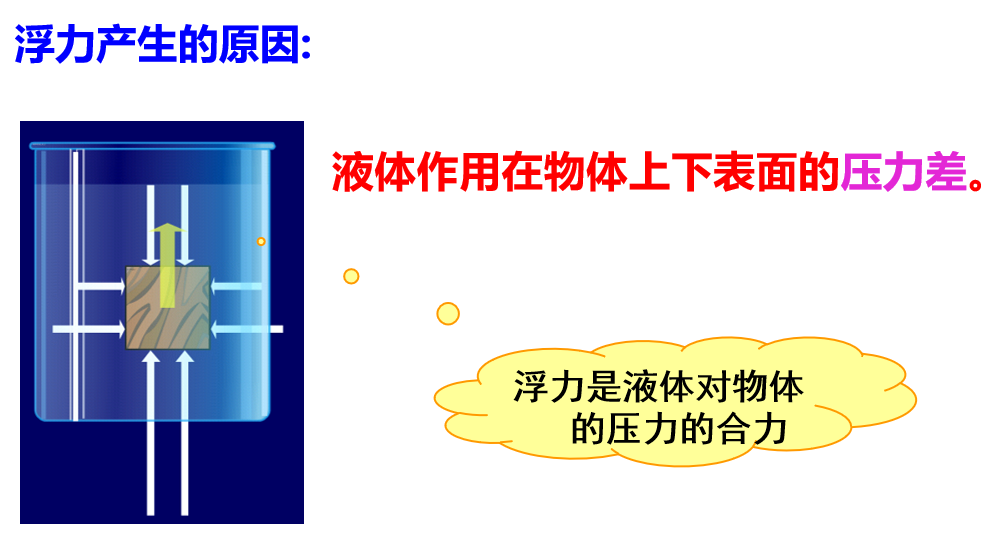 浮力产生的原因:

液体作用在物体上下表面的压力差。

浮力是液体对物体的压力的合力